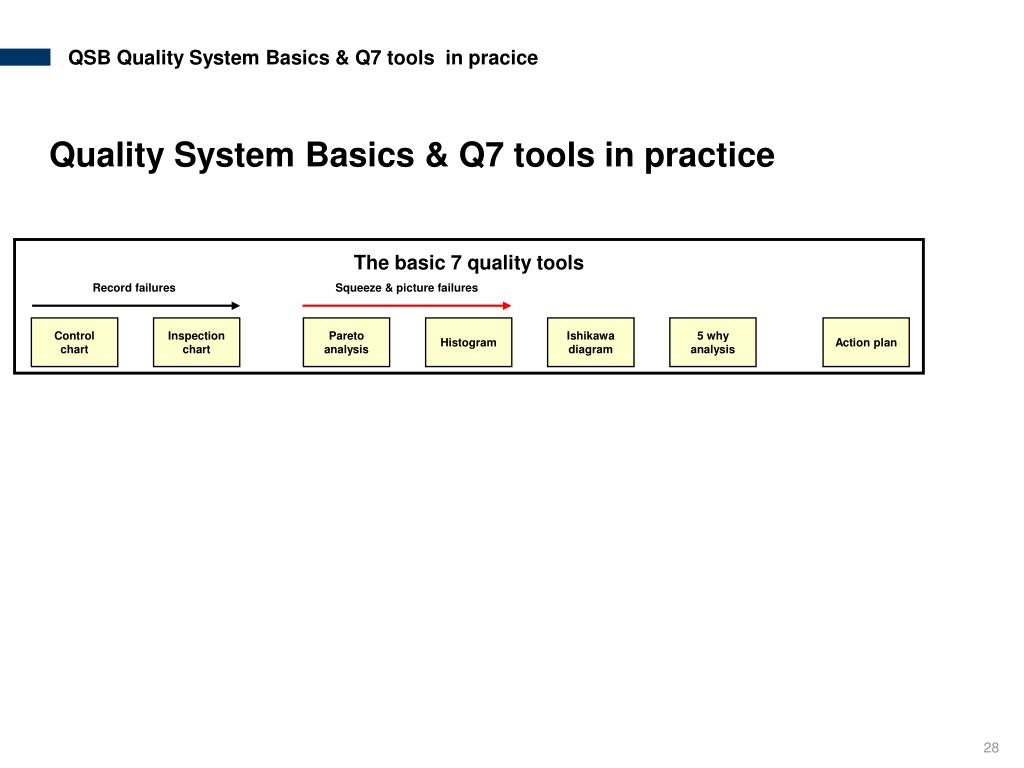 QSB Quality System Basics & Q7 tools in pracice

Quality System Basics & Q7 tools in practice

The basic 7 quality tools

Record failures

Squeeze & picture failures

Control chart

Inspection chart

Pareto analysis

Histogram

Ishikawa diagram

5 why analysis

Action plan

28